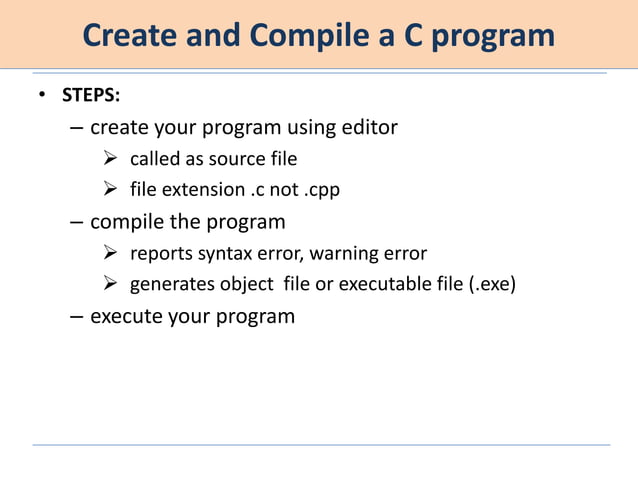 Create and Compile a C program

• STEPS:
– create your program using editor
➢ called as source file
➢ file extension .c not .cpp
– compile the program
➢ reports syntax error, warning error
➢ generates object file or executable file (.exe)
– execute your program